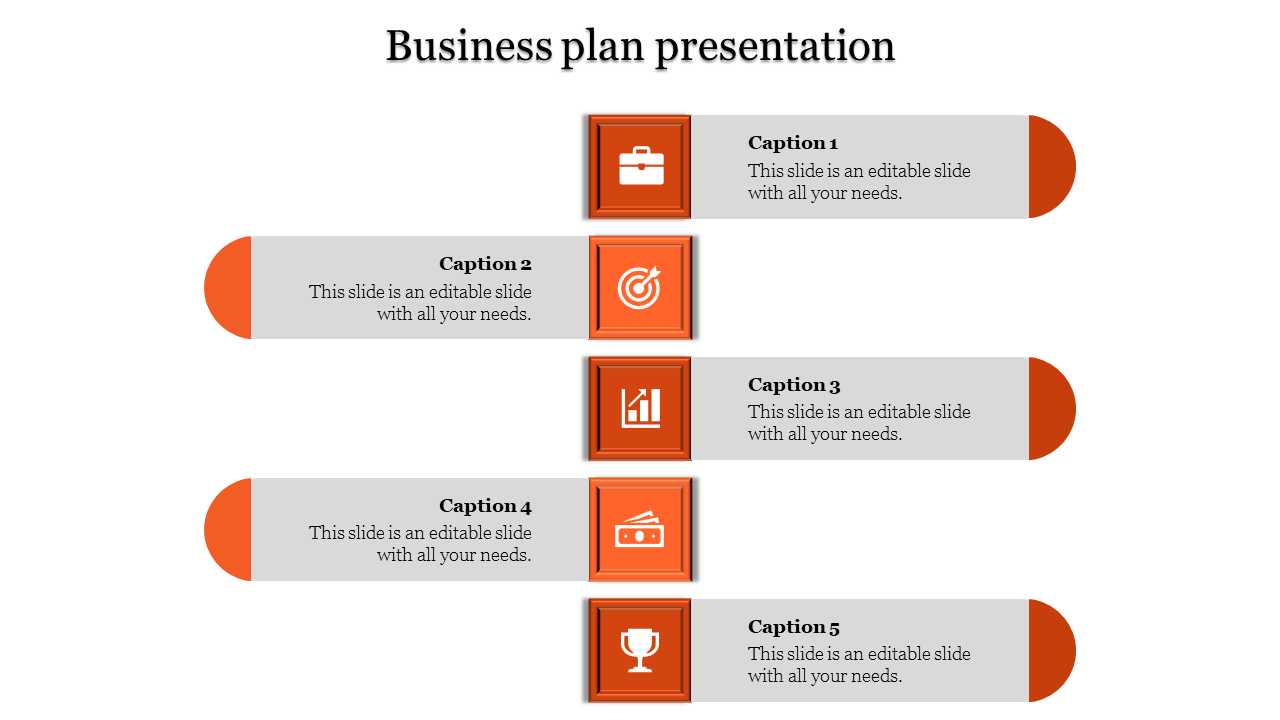 Business plan presentation

Caption 1
This slide is an editable slide with all your needs.

Caption 2
This slide is an editable slide with all your needs.

Caption 3
This slide is an editable slide with all your needs.

Caption 4
This slide is an editable slide with all your needs.

Caption 5
This slide is an editable slide with all your needs.